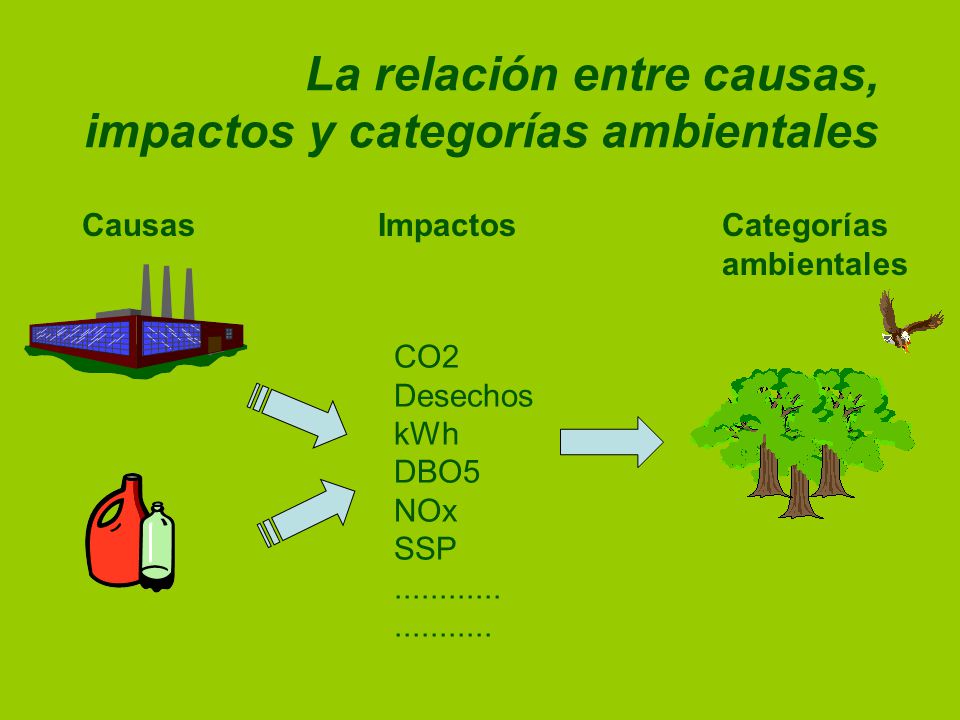 La relación entre causas, impactos y categorías ambientales

Causas

Impactos

Categorías ambientales

CO2
Desechos
kWh
DBO5
NOx
SSP
............
...........